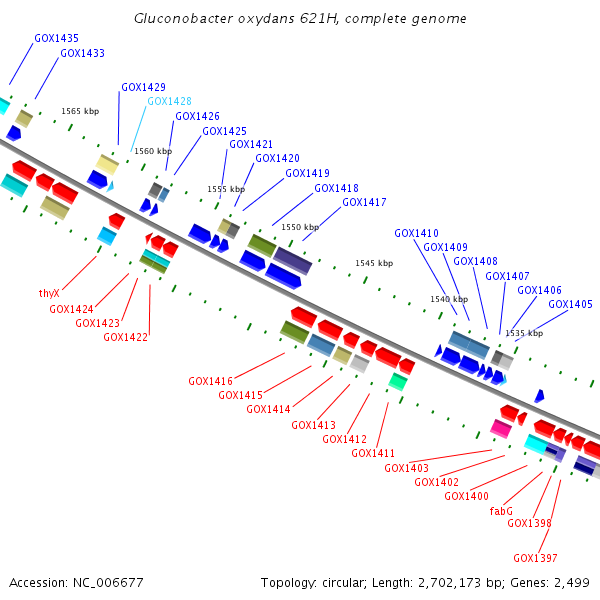 Gluconobacter oxydans 621H, complete genome

GOX1435
GOX1433
GOX1429
GOX1428
GOX1426
GOX1425
GOX1421
GOX1420
GOX1419
GOX1418
GOX1417
GOX1410
GOX1409
GOX1408
GOX1407
GOX1406
GOX1405

1565 kbp
1560 kbp
1555 kbp
1550 kbp
1545 kbp
1540 kbp
1535 kbp

thyX
GOX1424
GOX1423
GOX1422
GOX1416
GOX1415
GOX1414
GOX1413
GOX1412
GOX1411
GOX1403
GOX1402
GOX1400
fabG
GOX1398
GOX1397

Accession: NC_006677

Topology: circular; Length: 2,702,173 bp; Genes: 2,499